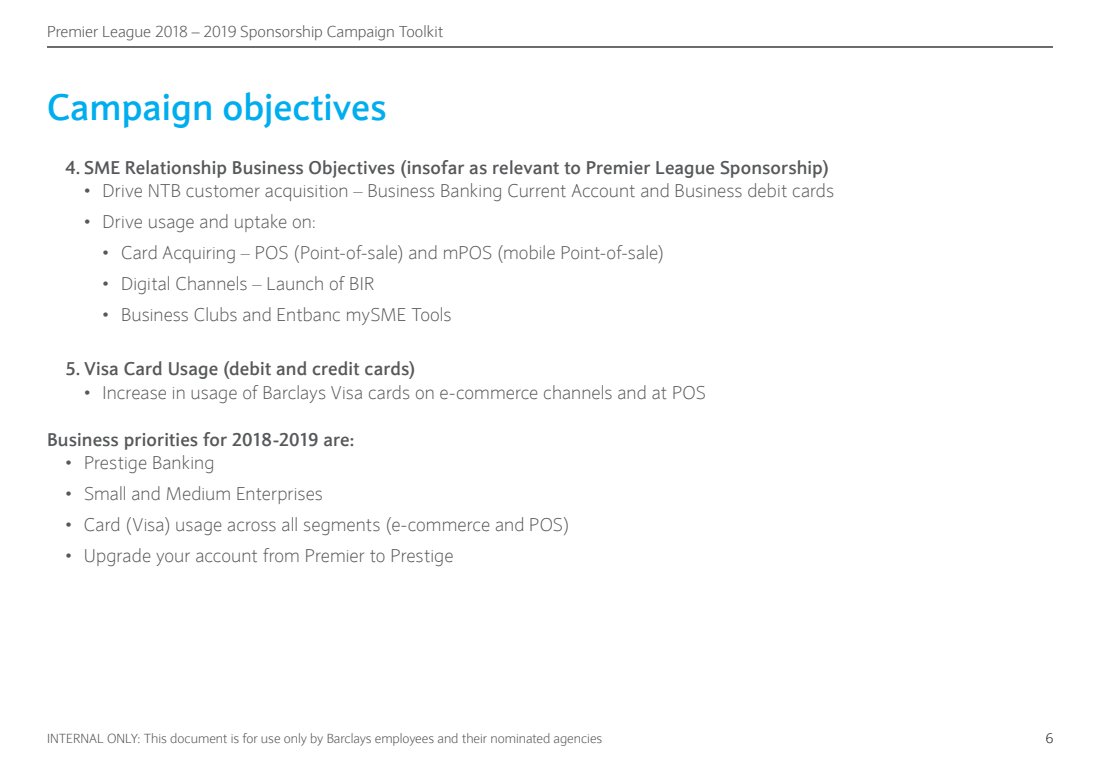 Premier League 2018 – 2019 Sponsorship Campaign Toolkit

Campaign objectives

4. SME Relationship Business Objectives (insofar as relevant to Premier League Sponsorship)
• Drive NTB customer acquisition – Business Banking Current Account and Business debit cards
• Drive usage and uptake on:
• Card Acquiring – POS (Point-of-sale) and mPOS (mobile Point-of-sale)
• Digital Channels – Launch of BIR
• Business Clubs and Entbanc mySME Tools

5. Visa Card Usage (debit and credit cards)
• Increase in usage of Barclays Visa cards on e-commerce channels and at POS

Business priorities for 2018-2019 are:
• Prestige Banking
• Small and Medium Enterprises
• Card (Visa) usage across all segments (e-commerce and POS)
• Upgrade your account from Premier to Prestige

INTERNAL ONLY: This document is for use only by Barclays employees and their nominated agencies

6